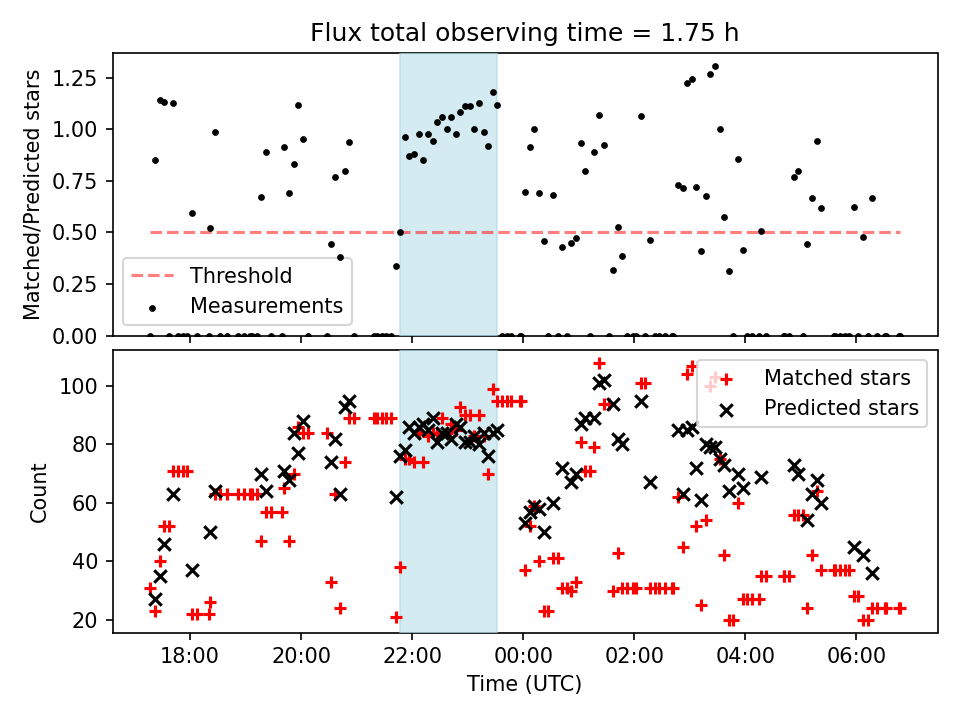 Flux total observing time = 1.75 h

Matched/Predicted stars

1.25
1.00
0.75
0.50
0.25
0.00

Threshold
Measurements

Count

100
80
60
40
20

Matched stars
Predicted stars

18:00
20:00
22:00
00:00
02:00
04:00
06:00

Time (UTC)